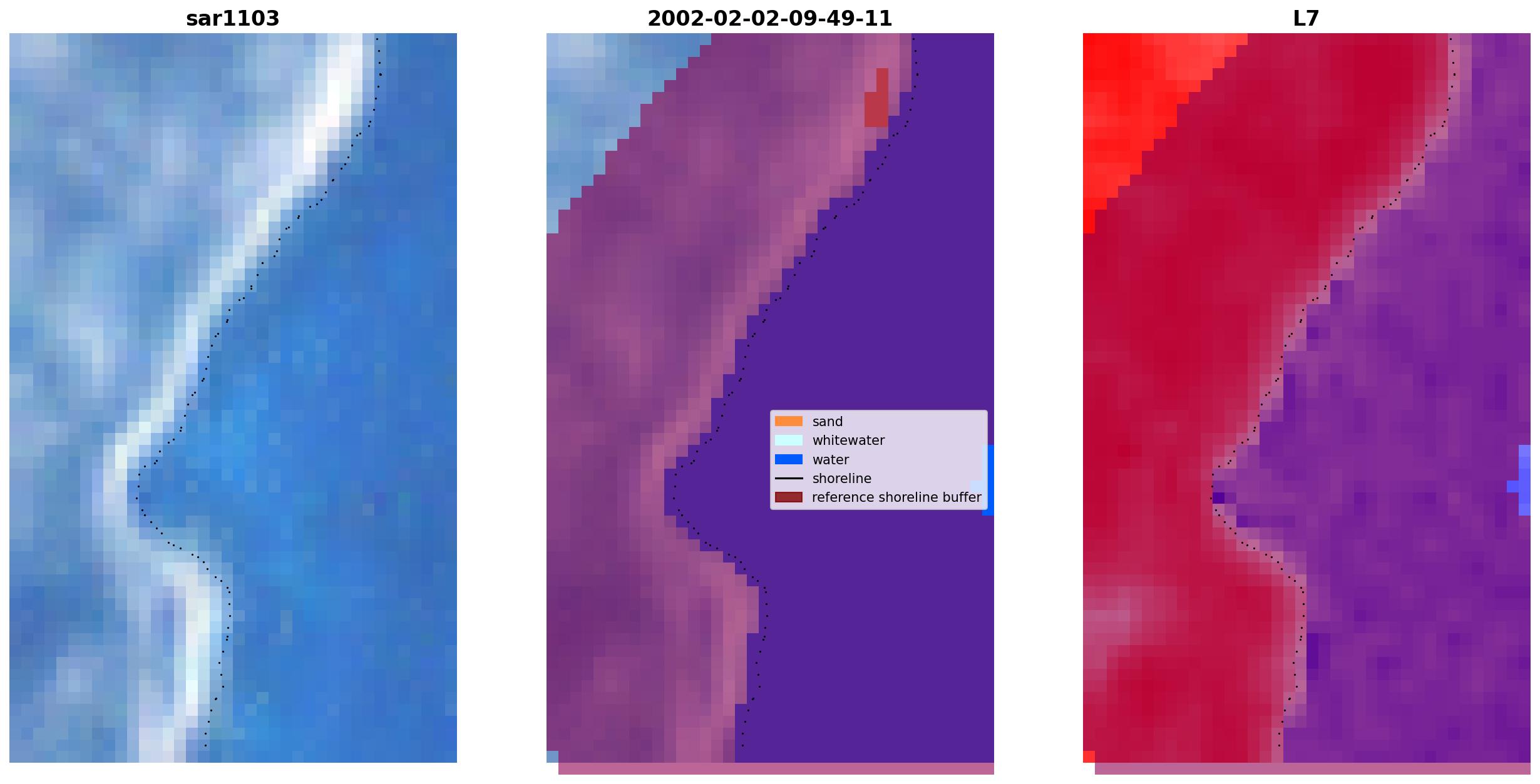 sar1103

2002-02-02-09-49-11

L7

sand
whitewater
water
shoreline
reference shoreline buffer